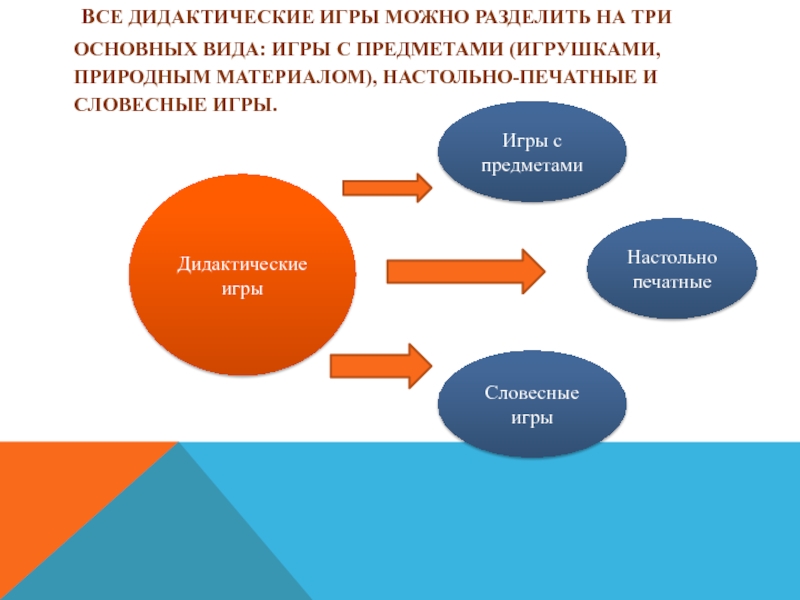 ВСЕ ДИДАКТИЧЕСКИЕ ИГРЫ МОЖНО РАЗДЕЛИТЬ НА ТРИ ОСНОВНЫХ ВИДА: ИГРЫ С ПРЕДМЕТАМИ (ИГРУШКАМИ, ПРИРОДНЫМ МАТЕРИАЛОМ), НАСТОЛЬНО-ПЕЧАТНЫЕ И СЛОВЕСНЫЕ ИГРЫ.

Дидактические игры

Игры с предметами

Настольно печатные

Словесные игры